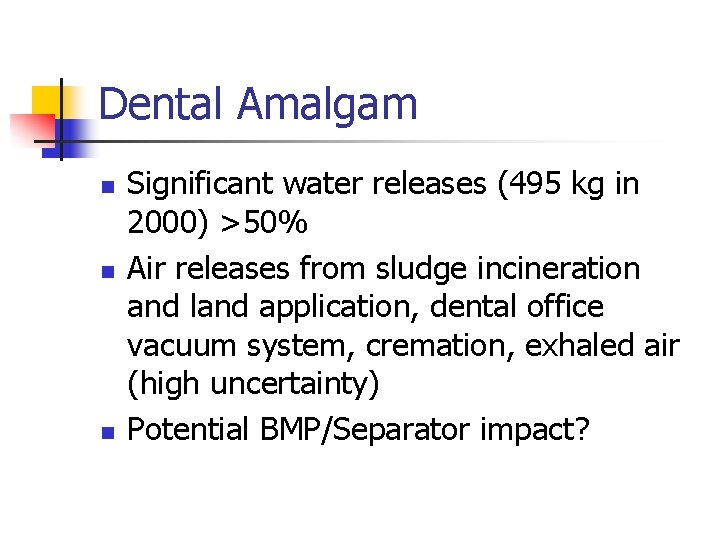 Dental Amalgam

- Significant water releases (495 kg in 2000) >50%
- Air releases from sludge incineration and land application, dental office vacuum system, cremation, exhaled air (high uncertainty)
- Potential BMP/Separator impact?